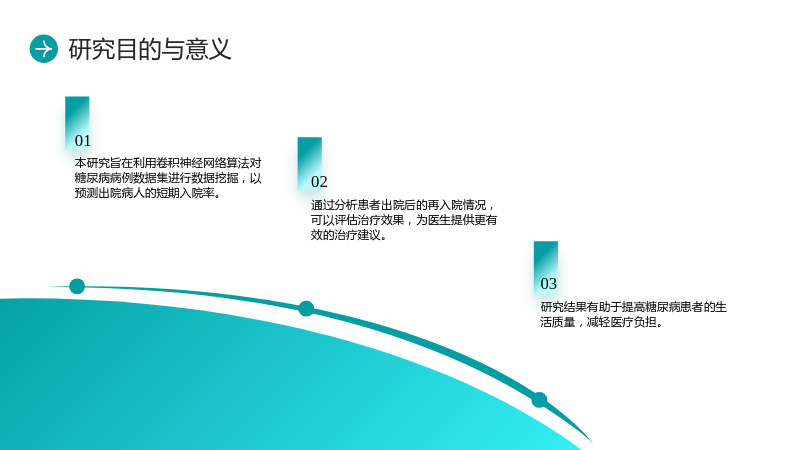 研究目的与意义

01

本研究旨在利用卷积神经网络算法对糖尿病病例数据集进行数据挖掘，以预测出院病人的短期入院率。

02

通过分析患者出院后的再入院情况，可以评估治疗效果，为医生提供更有效的治疗建议。

03

研究结果有助于提高糖尿病患者的生活质量，减轻医疗负担。